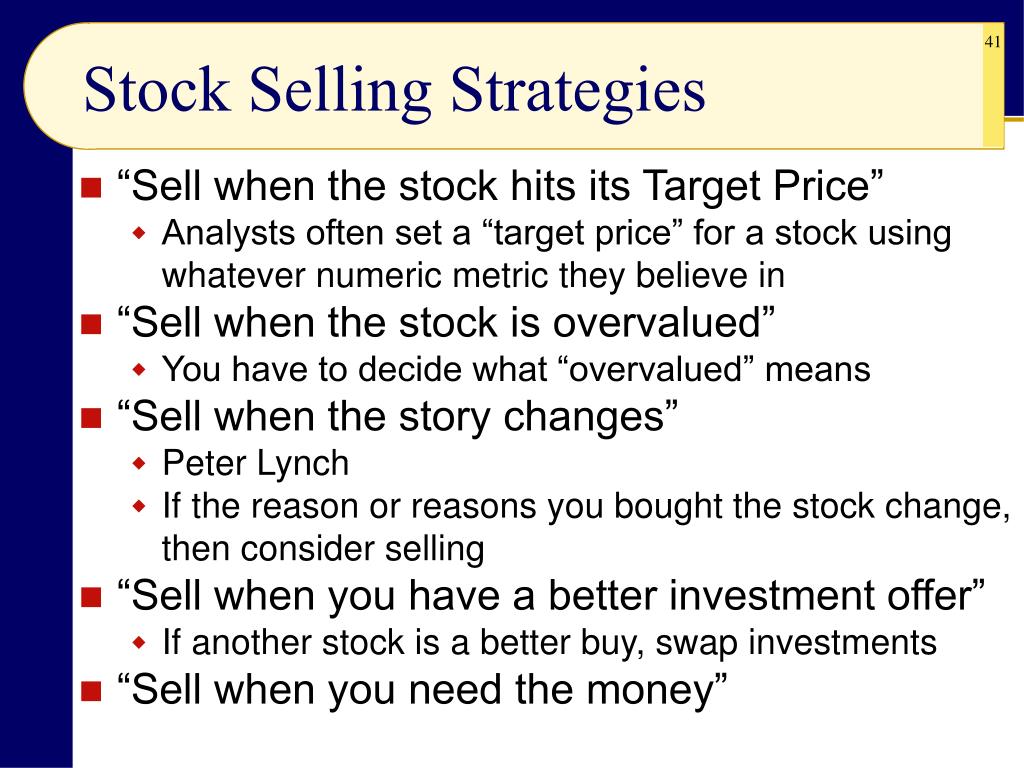 41

Stock Selling Strategies

- “Sell when the stock hits its Target Price”
  - Analysts often set a “target price” for a stock using whatever numeric metric they believe in
- “Sell when the stock is overvalued”
  - You have to decide what “overvalued” means
- “Sell when the story changes”
  - Peter Lynch
  - If the reason or reasons you bought the stock change, then consider selling
- “Sell when you have a better investment offer”
  - If another stock is a better buy, swap investments
- “Sell when you need the money”